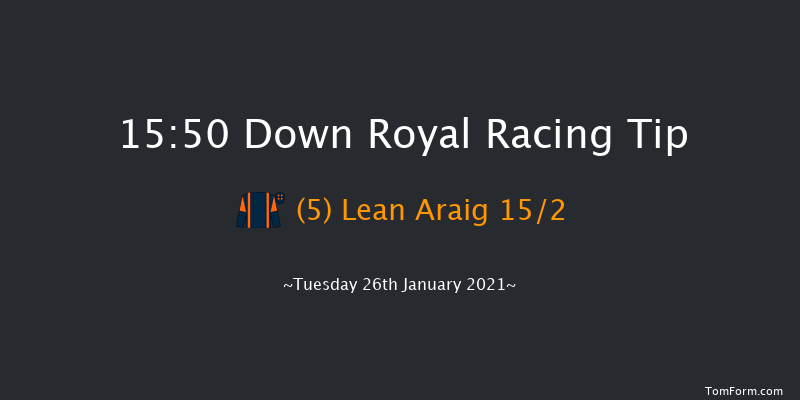 15:50 Down Royal Racing Tip

(5) Lean Araig 15/2

~Tuesday 26th January 2021~

TomForm.com